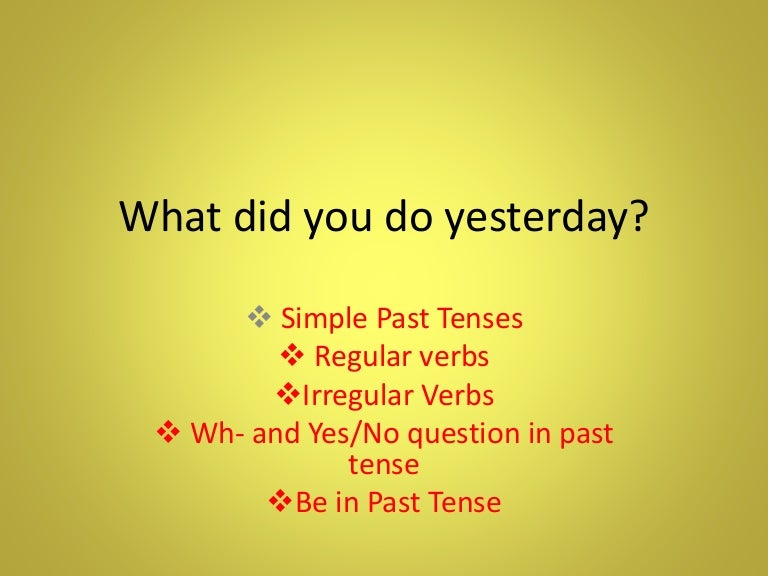 What did you do yesterday?

❖ Simple Past Tenses
❖ Regular verbs
❖Irregular Verbs
❖ Wh- and Yes/No question in past tense
❖Be in Past Tense